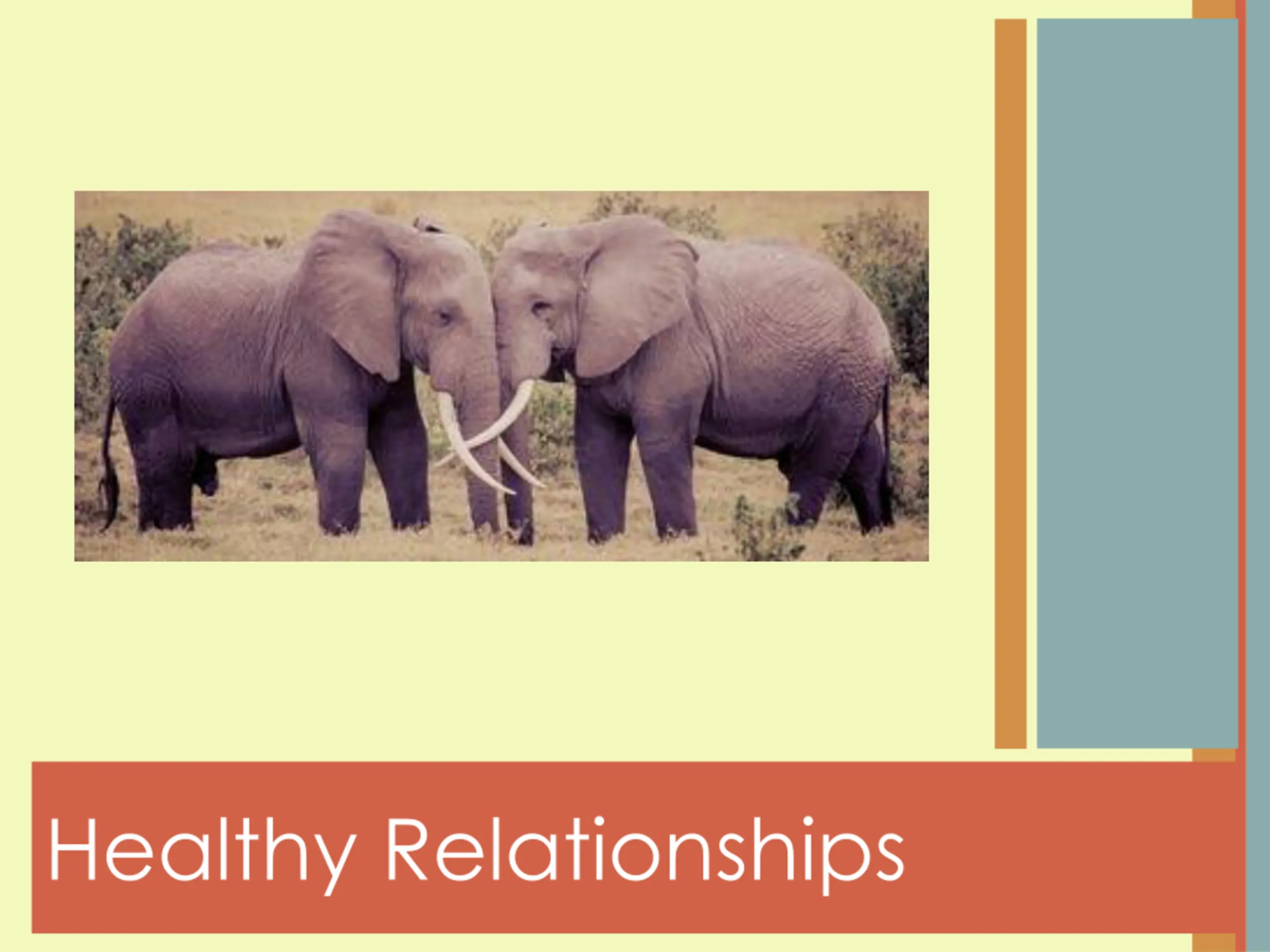 Healthy Relationships